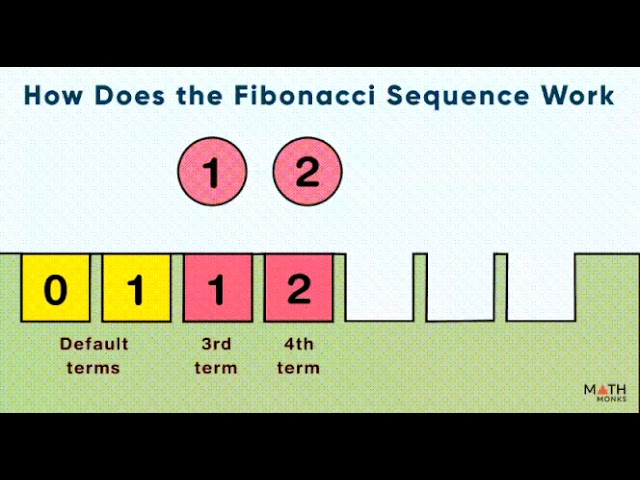 How Does the Fibonacci Sequence Work

1 2

0 1 1 2

Default terms

3rd term

4th term

MATH MONKS